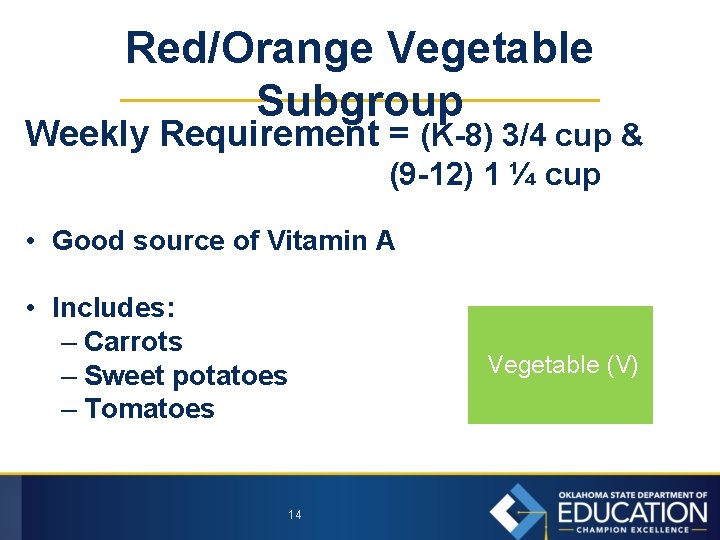 Red/Orange Vegetable Subgroup

Weekly Requirement = (K-8) 3/4 cup & (9-12) 1 ¼ cup

• Good source of Vitamin A

• Includes:
– Carrots
– Sweet potatoes
– Tomatoes

Vegetable (V)

14

OKLAHOMA STATE DEPARTMENT OF
EDUCATION
CHAMPION EXCELLENCE